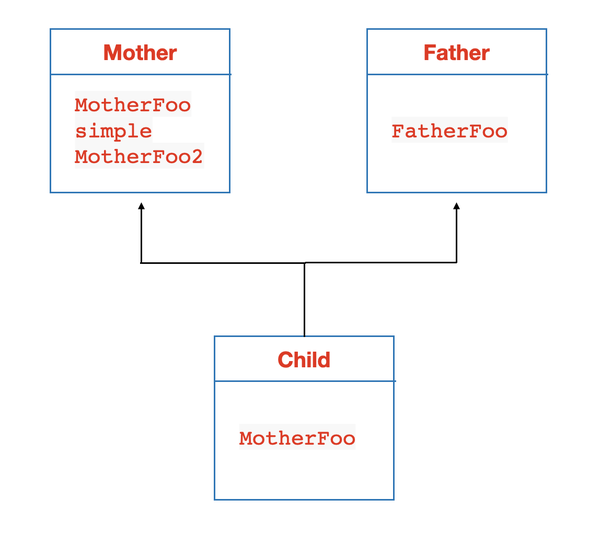 Mother

MotherFoo
simple
MotherFoo2

Father

FatherFoo

Child

MotherFoo